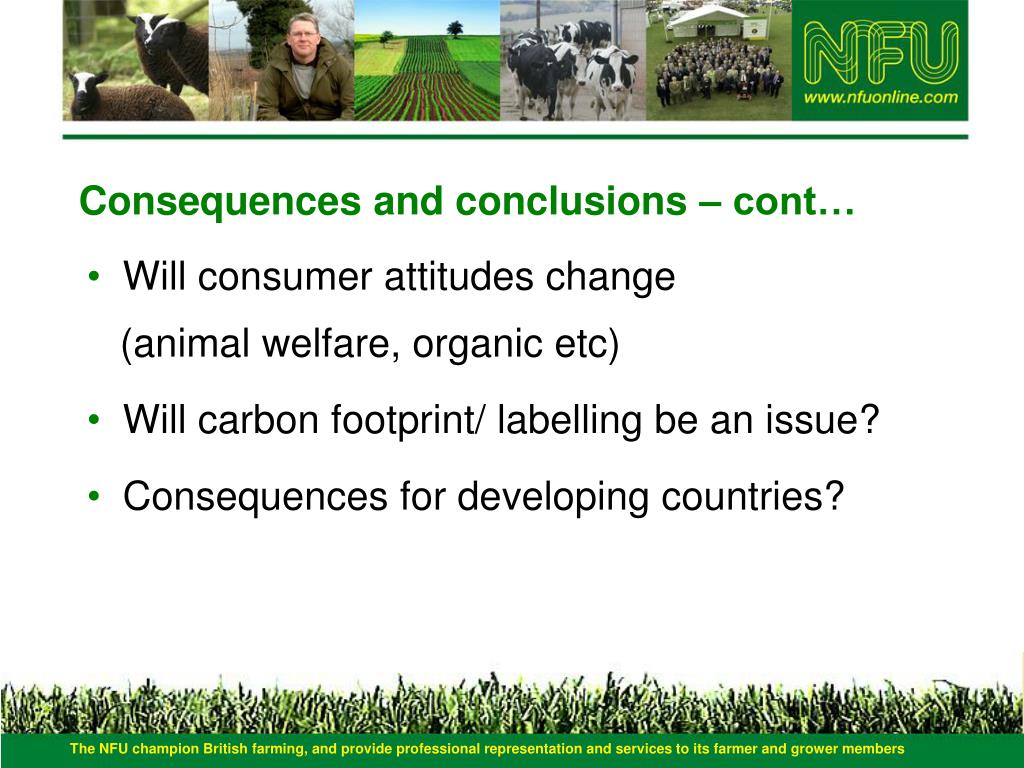 NFU
www.nfuonline.com

Consequences and conclusions – cont…

• Will consumer attitudes change
(animal welfare, organic etc)

• Will carbon footprint/ labelling be an issue?

• Consequences for developing countries?

The NFU champion British farming, and provide professional representation and services to its farmer and grower members